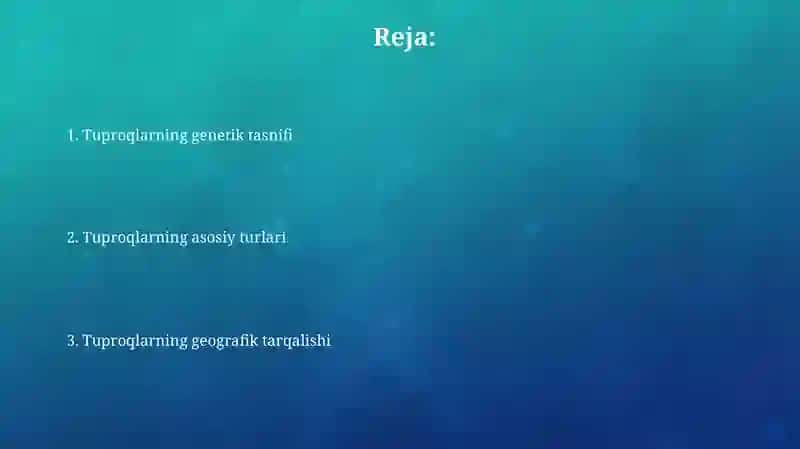 Reja:

1. Tuproqlarning generik tasnifi

2. Tuproqlarning asosiy turlari

3. Tuproqlarning geografik tarqalishi